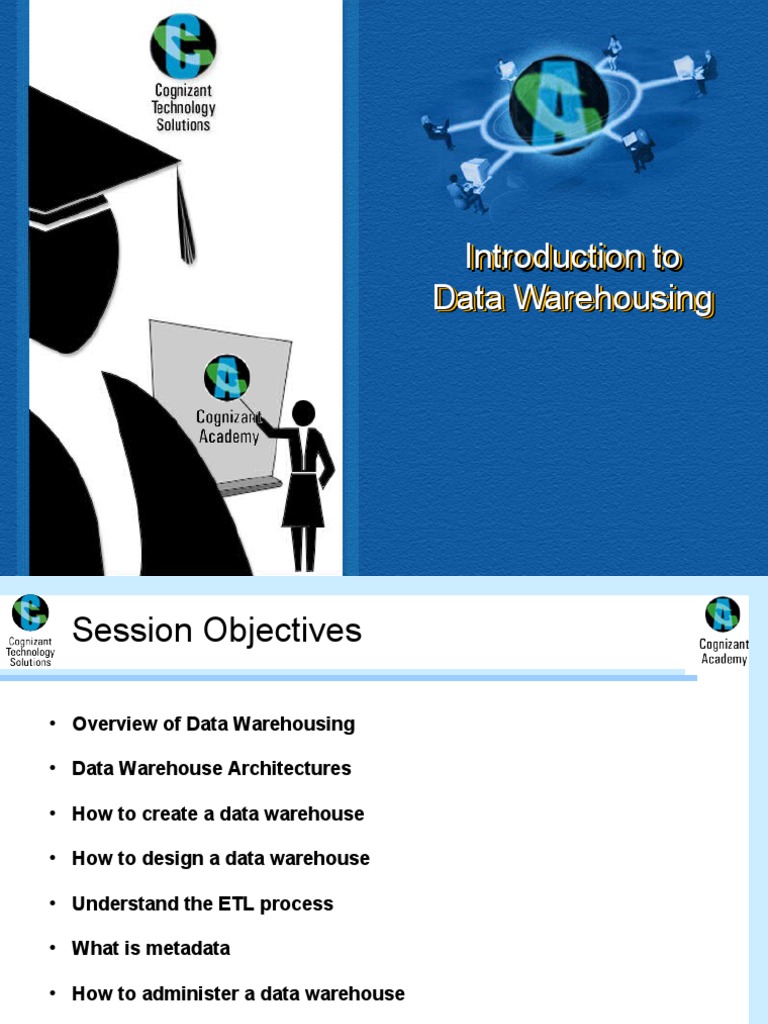 Cognizant Technology Solutions

Cognizant Academy

Introduction to Data Warehousing

Cognizant Technology Solutions

Session Objectives

Cognizant Academy

• Overview of Data Warehousing
• Data Warehouse Architectures
• How to create a data warehouse
• How to design a data warehouse
• Understand the ETL process
• What is metadata
• How to administer a data warehouse